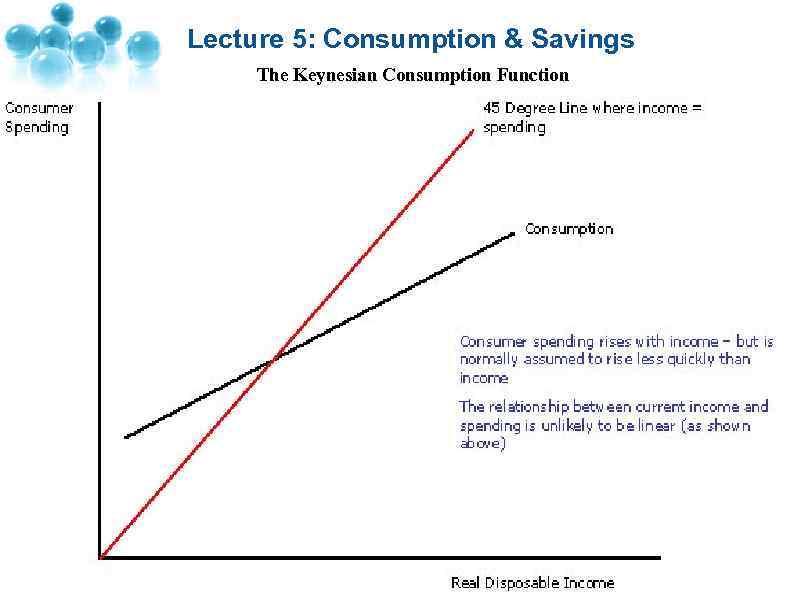 Lecture 5: Consumption & Savings

The Keynesian Consumption Function

Consumer Spending

45 Degree Line where income = spending

Consumption

Consumer spending rises with income – but is normally assumed to rise less quickly than income

The relationship between current income and spending is unlikely to be linear (as shown above)

Real Disposable Income